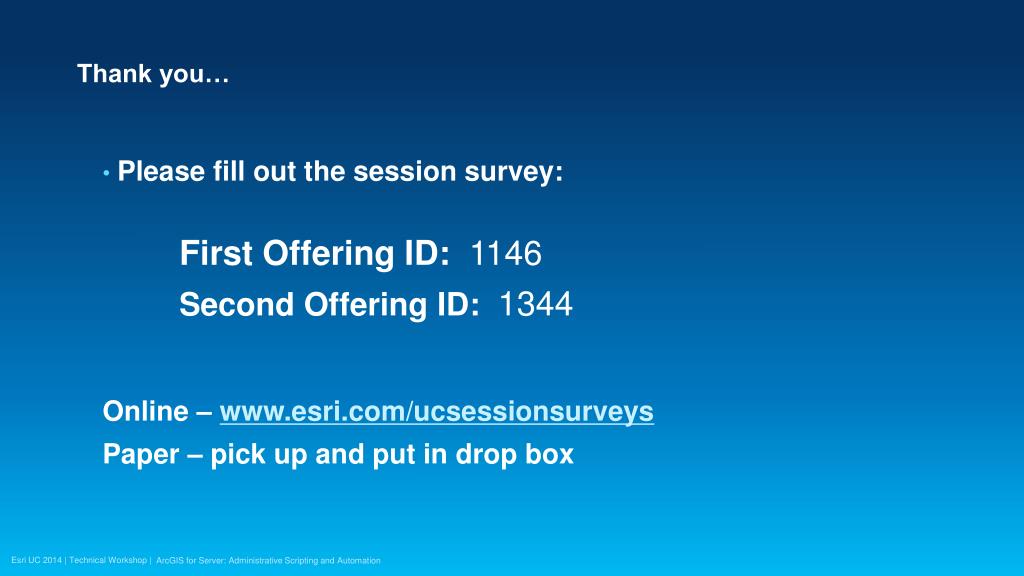 Thank you…

• Please fill out the session survey:

First Offering ID: 1146

Second Offering ID: 1344

Online – www.esri.com/ucsessionsurveys

Paper – pick up and put in drop box

Esri UC 2014 | Technical Workshop | ArcGIS for Server: Administrative Scripting and Automation